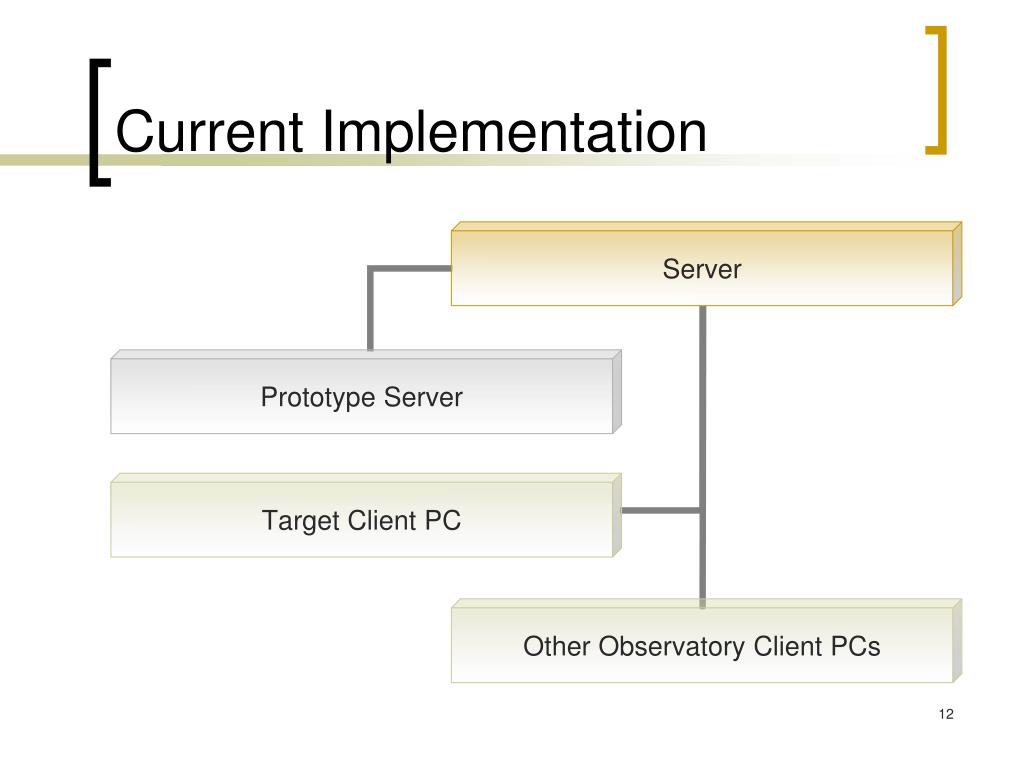 Current Implementation

Server

Prototype Server

Target Client PC

Other Observatory Client PCs

12